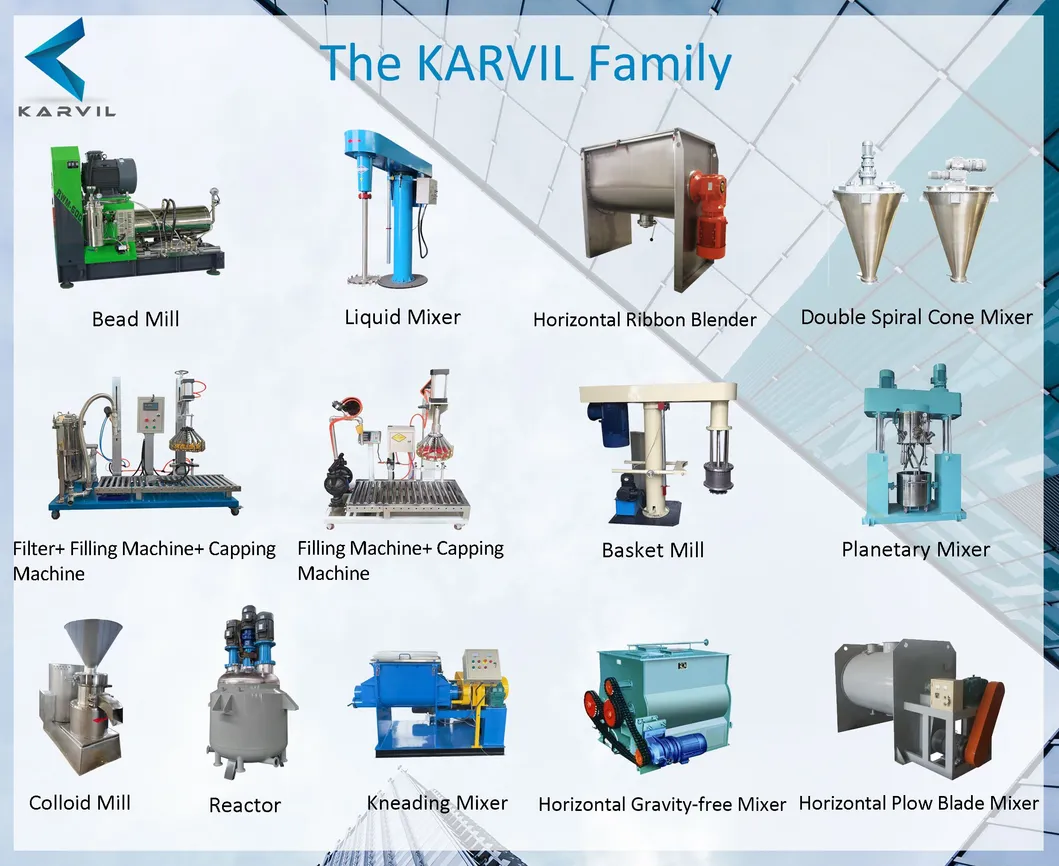 KARVIL

The KARVIL Family

Bead Mill

Liquid Mixer

Horizontal Ribbon Blender

Double Spiral Cone Mixer

Filter+ Filling Machine+ Capping Machine

Filling Machine+ Capping Machine

Basket Mill

Planetary Mixer

Colloid Mill

Reactor

Kneading Mixer

Horizontal Gravity-free Mixer

Horizontal Plow Blade Mixer